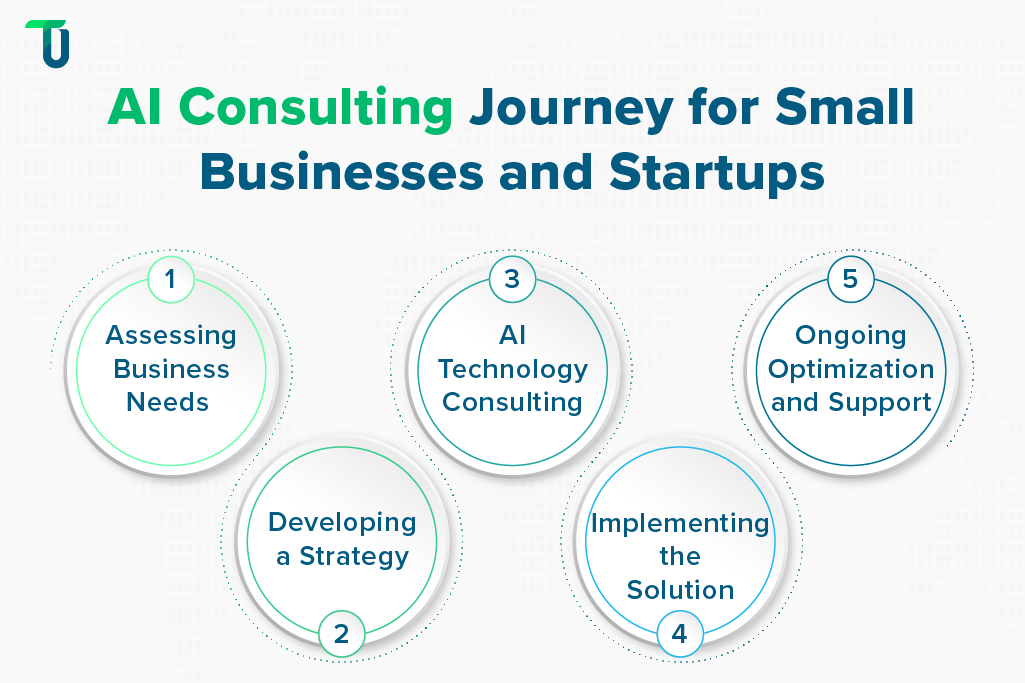 AI Consulting Journey for Small Businesses and Startups

1
Assessing Business Needs

2
Developing a Strategy

3
AI Technology Consulting

4
Implementing the Solution

5
Ongoing Optimization and Support